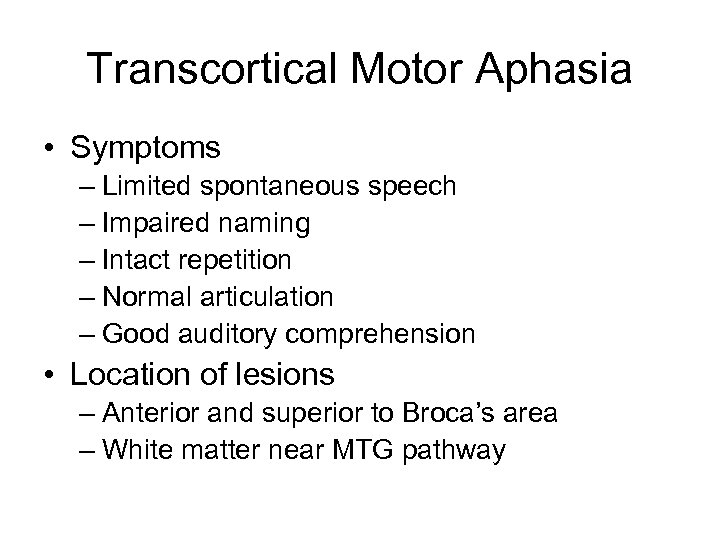 Transcortical Motor Aphasia

• Symptoms
– Limited spontaneous speech
– Impaired naming
– Intact repetition
– Normal articulation
– Good auditory comprehension

• Location of lesions
– Anterior and superior to Broca's area
– White matter near MTG pathway